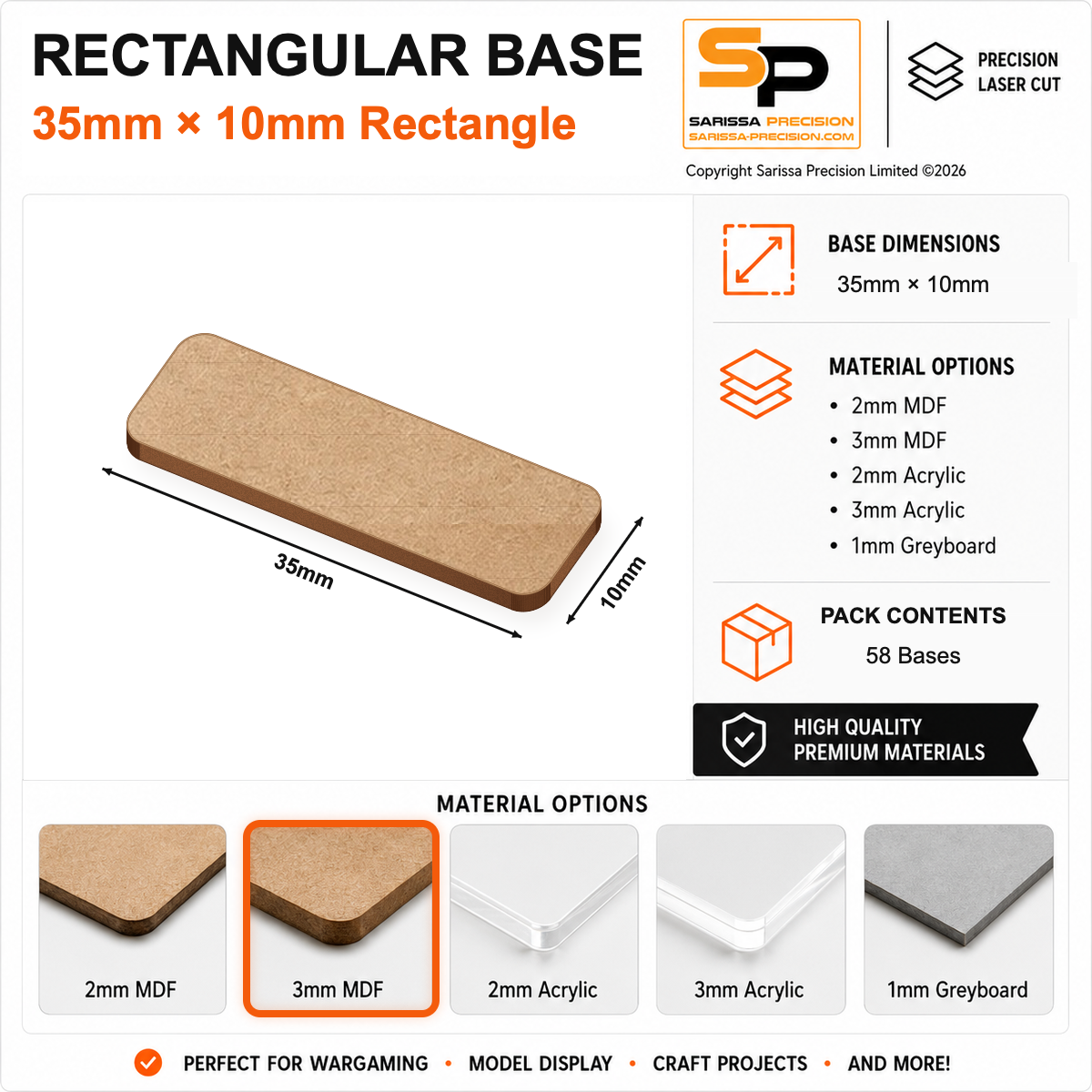 RECTANGULAR BASE
35mm × 10mm Rectangle

SP
SARISSA PRECISION
SARISSA-PRECISION.COM

PRECISION LASER CUT

Copyright Sarissa Precision Limited ©2026

35mm
10mm

BASE DIMENSIONS
35mm × 10mm

MATERIAL OPTIONS
• 2mm MDF
• 3mm MDF
• 2mm Acrylic
• 3mm Acrylic
• 1mm Greyboard

PACK CONTENTS
58 Bases

HIGH QUALITY PREMIUM MATERIALS

MATERIAL OPTIONS

2mm MDF
3mm MDF
2mm Acrylic
3mm Acrylic
1mm Greyboard

PERFECT FOR WARGAMING • MODEL DISPLAY • CRAFT PROJECTS • AND MORE!